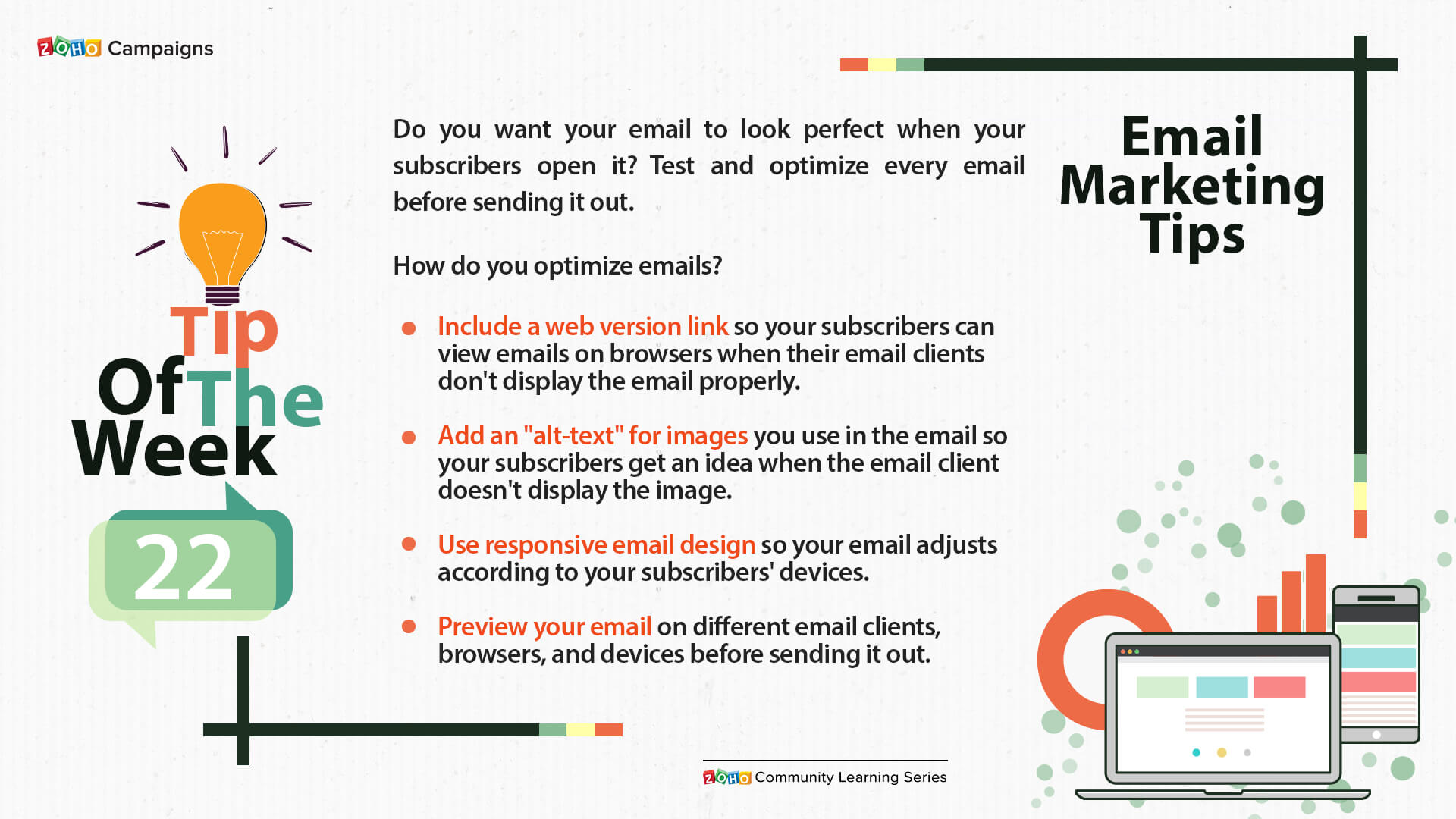 ZOHO Campaigns

Tip Of The Week

22

Do you want your email to look perfect when your subscribers open it? Test and optimize every email before sending it out.

How do you optimize emails?

- Include a web version link so your subscribers can view emails on browsers when their email clients don't display the email properly.
- Add an "alt-text" for images you use in the email so your subscribers get an idea when the email client doesn't display the image.
- Use responsive email design so your email adjusts according to your subscribers' devices.
- Preview your email on different email clients, browsers, and devices before sending it out.

Email Marketing Tips

ZOHO Community Learning Series